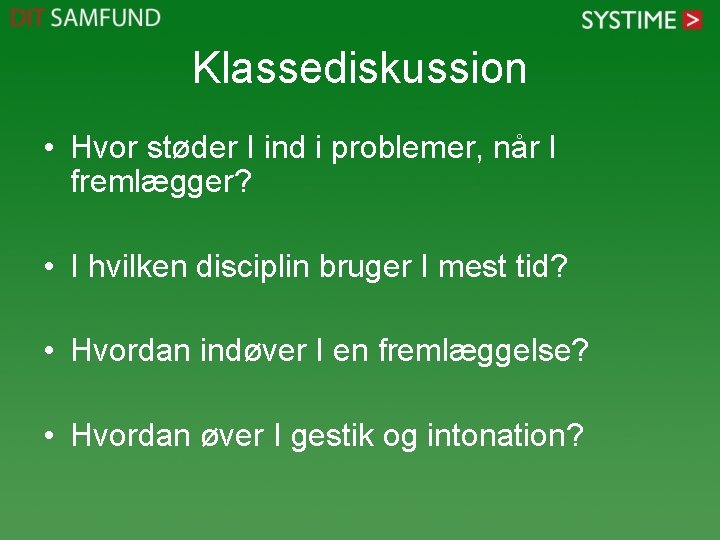 DIT SAMFUND

SYSTIME >

Klassediskussion

• Hvor støder I ind i problemer, når I fremlægger?

• I hvilken disciplin bruger I mest tid?

• Hvordan indøver I en fremlæggelse?

• Hvordan øver I gestik og intonation?